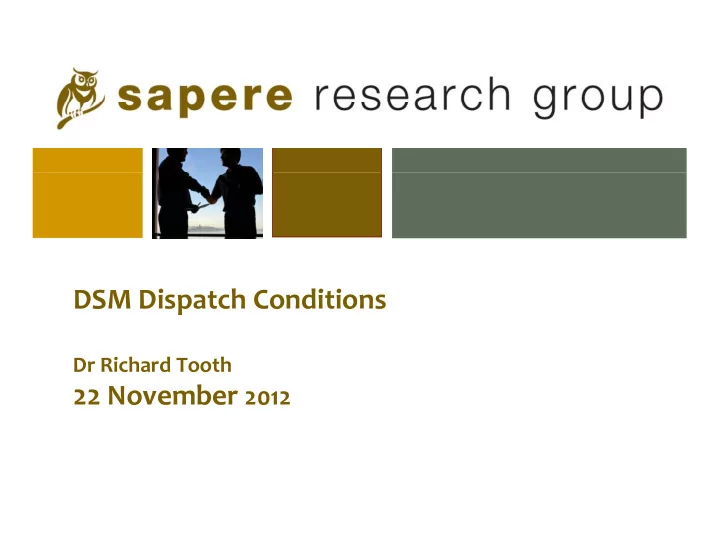 sapere research group

DSM Dispatch Conditions

Dr Richard Tooth
22 November 2012